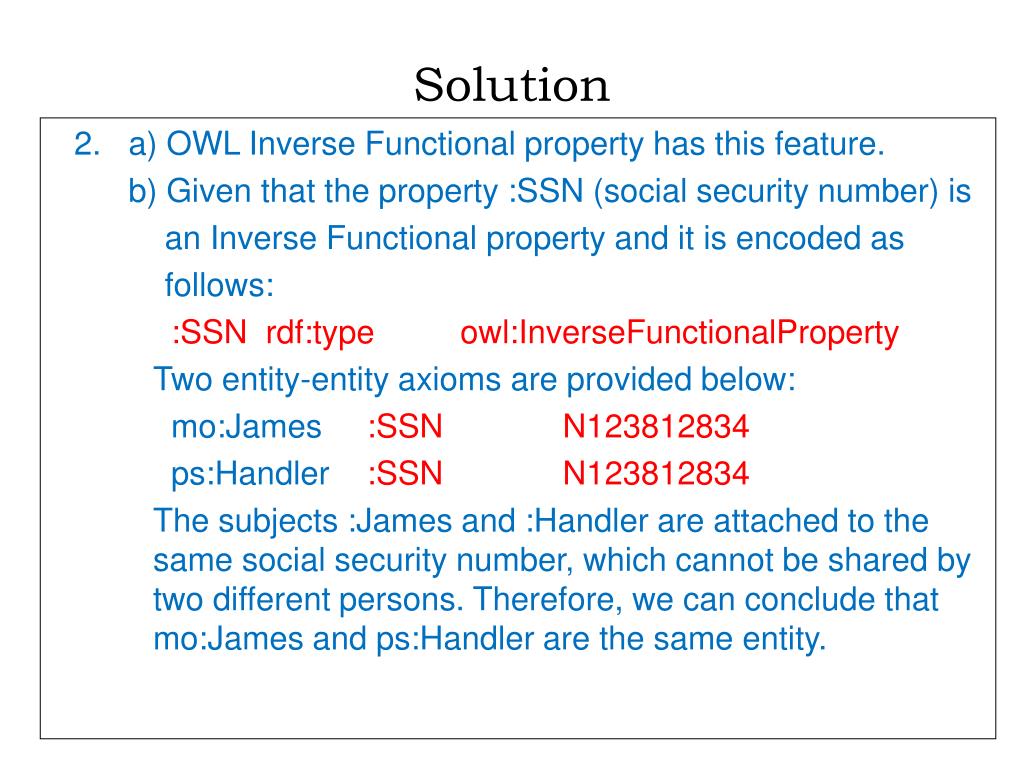 Solution

2. a) OWL Inverse Functional property has this feature.

b) Given that the property :SSN (social security number) is an Inverse Functional property and it is encoded as follows:

:SSN rdf:type owl:InverseFunctionalProperty

Two entity-entity axioms are provided below:

mo:James :SSN N123812834

ps:Handler :SSN N123812834

The subjects :James and :Handler are attached to the same social security number, which cannot be shared by two different persons. Therefore, we can conclude that mo:James and ps:Handler are the same entity.